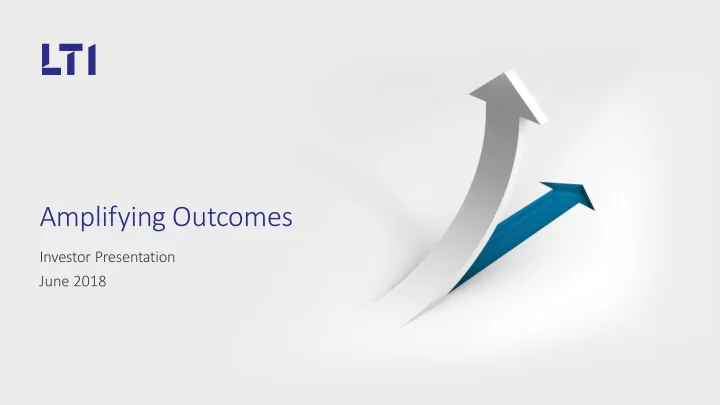 LTI

Amplifying Outcomes

Investor Presentation
June 2018